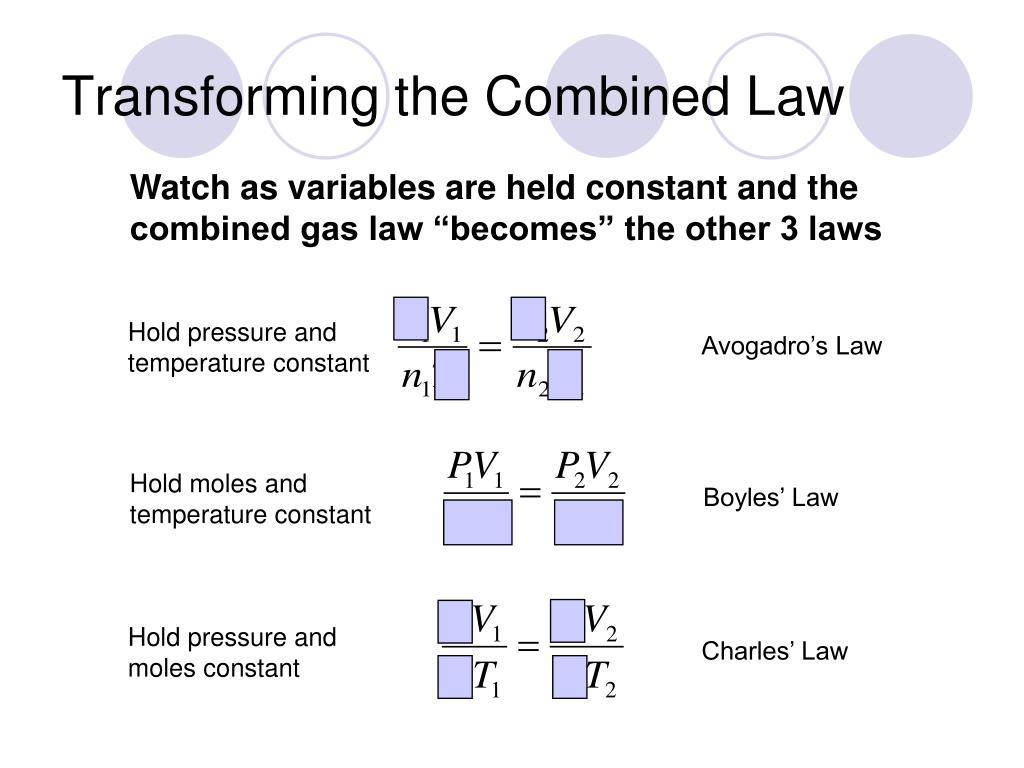 Transforming the Combined Law

Watch as variables are held constant and the combined gas law “becomes” the other 3 laws

Hold pressure and temperature constant

$\frac{V_1}{n_1} = \frac{V_2}{n_2}$

Avogadro’s Law

Hold moles and temperature constant

$P_1V_1 = P_2V_2$

Boyles’ Law

Hold pressure and moles constant

$\frac{V_1}{T_1} = \frac{V_2}{T_2}$

Charles’ Law